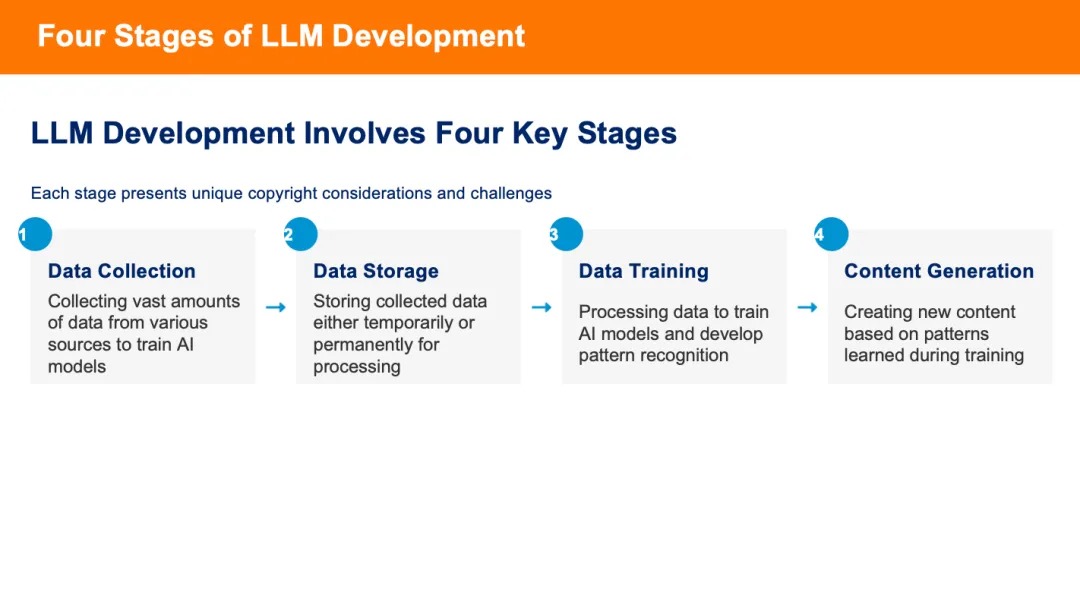 Four Stages of LLM Development

LLM Development Involves Four Key Stages

Each stage presents unique copyright considerations and challenges

1
Data Collection
Collecting vast amounts of data from various sources to train AI models

→

2
Data Storage
Storing collected data either temporarily or permanently for processing

→

3
Data Training
Processing data to train AI models and develop pattern recognition

→

4
Content Generation
Creating new content based on patterns learned during training